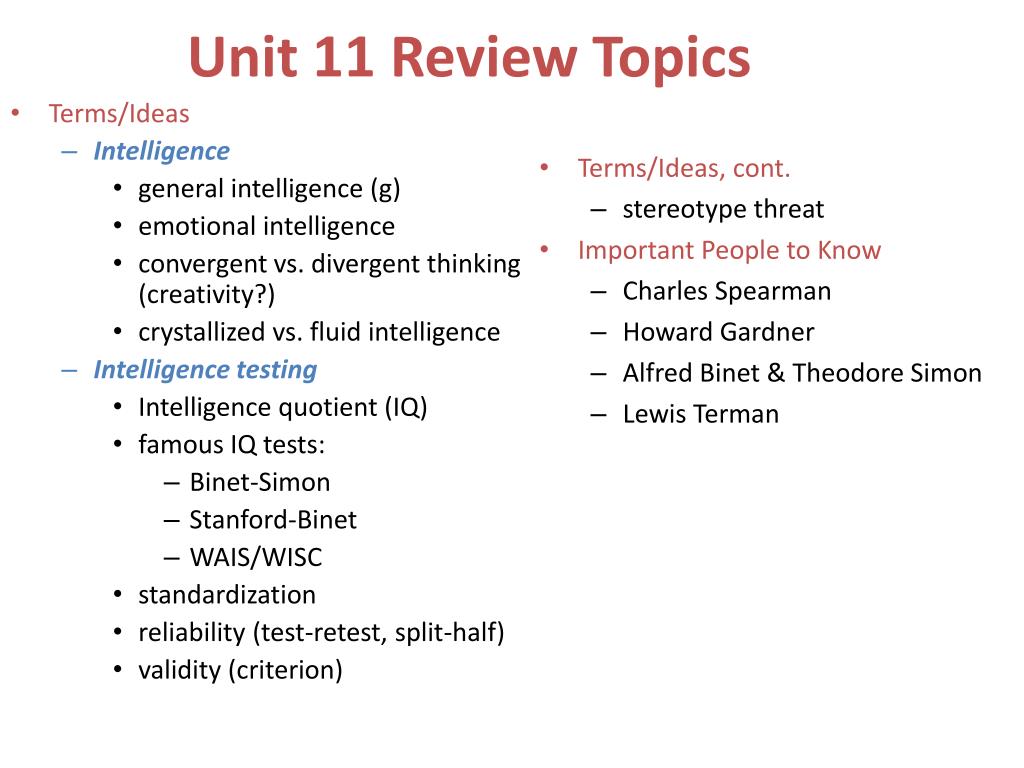 Unit 11 Review Topics

• Terms/Ideas
– Intelligence
• general intelligence (g)
• emotional intelligence
• convergent vs. divergent thinking (creativity?)
• crystallized vs. fluid intelligence
– Intelligence testing
• Intelligence quotient (IQ)
• famous IQ tests:
– Binet-Simon
– Stanford-Binet
– WAIS/WISC
• standardization
• reliability (test-retest, split-half)
• validity (criterion)

• Terms/Ideas, cont.
– stereotype threat
• Important People to Know
– Charles Spearman
– Howard Gardner
– Alfred Binet & Theodore Simon
– Lewis Terman